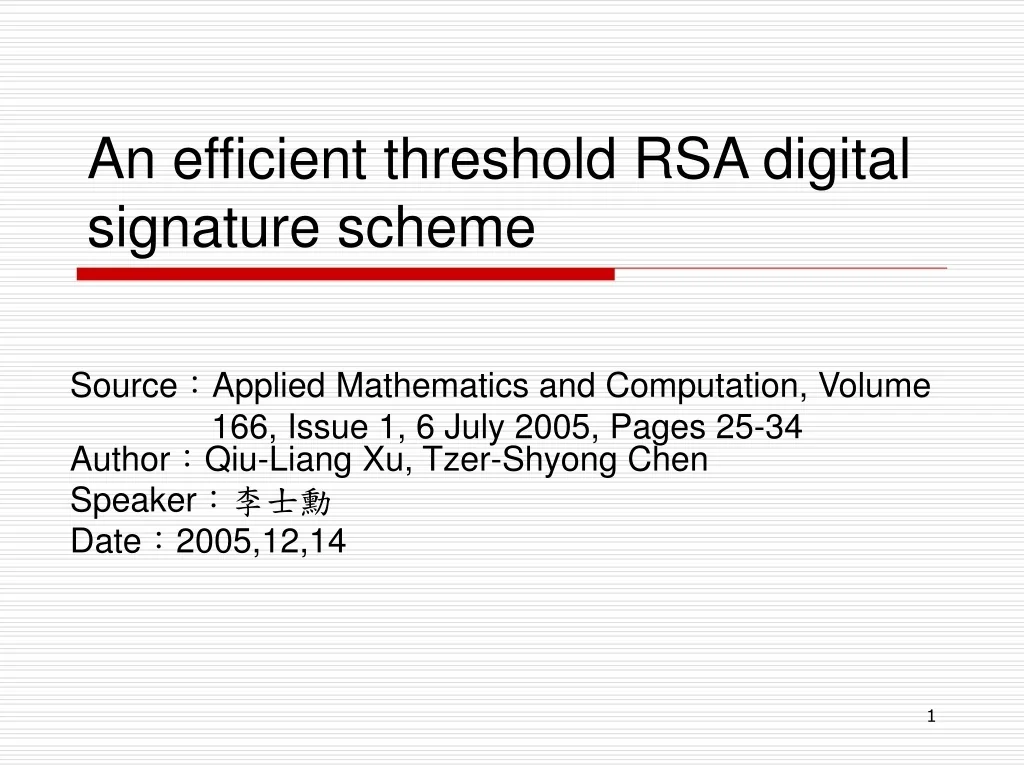 An efficient threshold RSA digital signature scheme

Source：Applied Mathematics and Computation, Volume 166, Issue 1, 6 July 2005, Pages 25-34
Author：Qiu-Liang Xu, Tzer-Shyong Chen
Speaker：李士勳
Date：2005,12,14

1